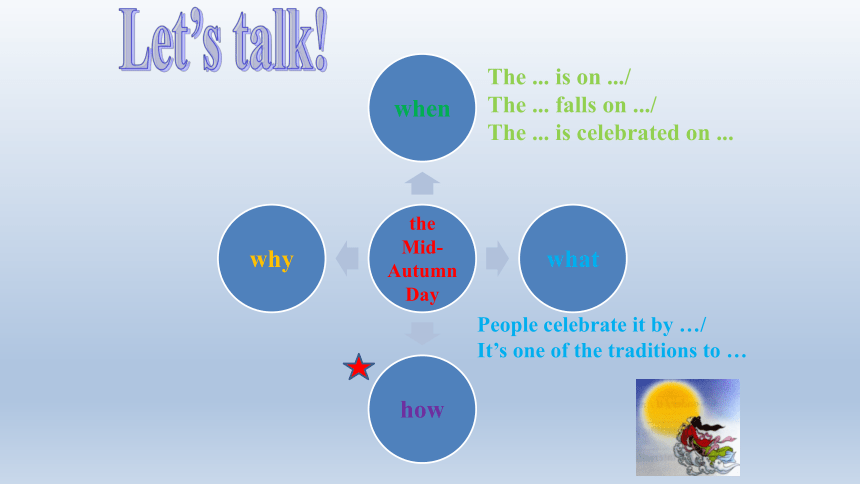 Let's talk!

when

The ... is on .../
The ... falls on .../
The ... is celebrated on ...

why

the Mid-Autumn Day

what

People celebrate it by …/
It's one of the traditions to …

how